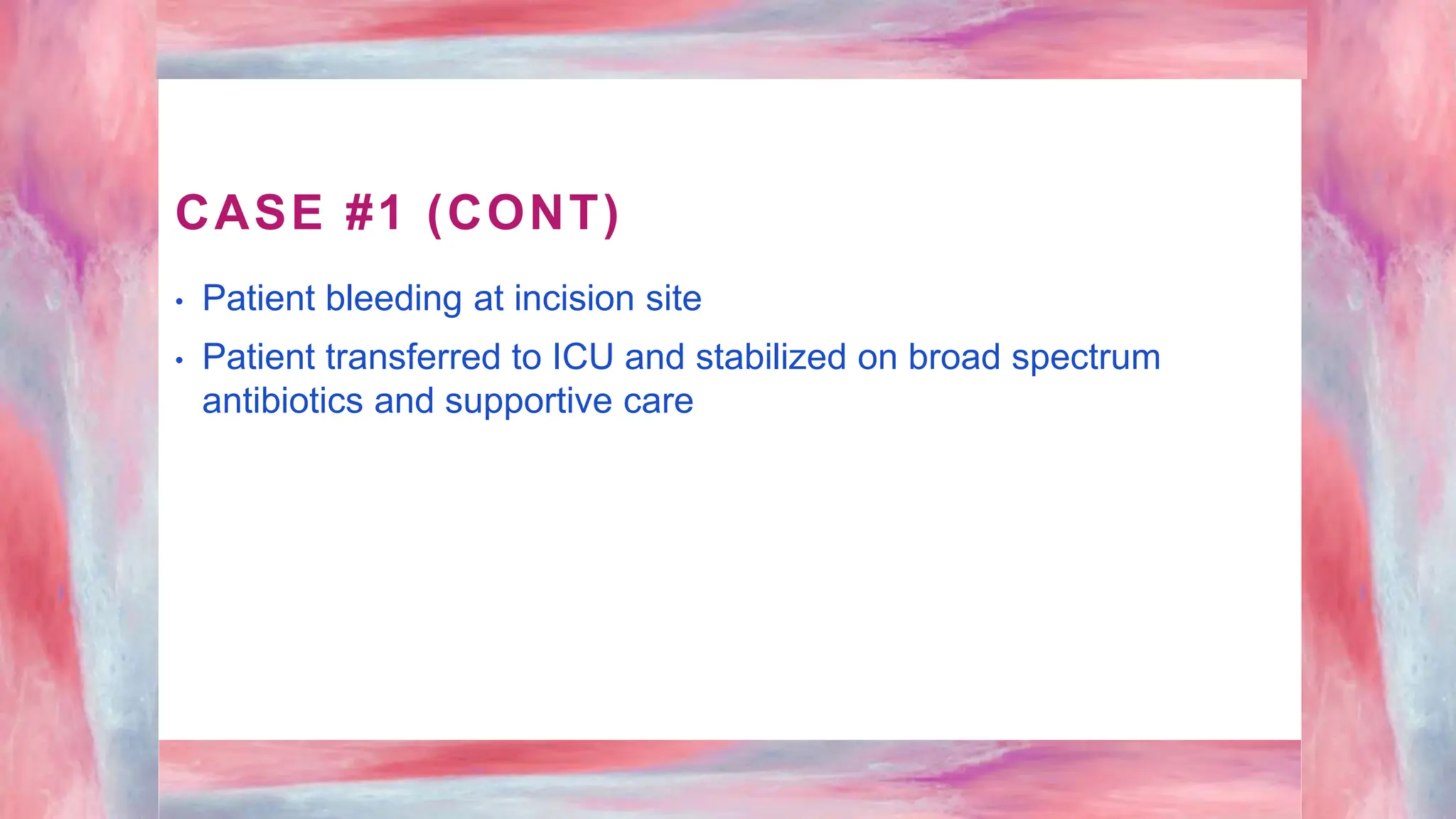 CASE #1 (CONT)

• Patient bleeding at incision site

• Patient transferred to ICU and stabilized on broad spectrum antibiotics and supportive care